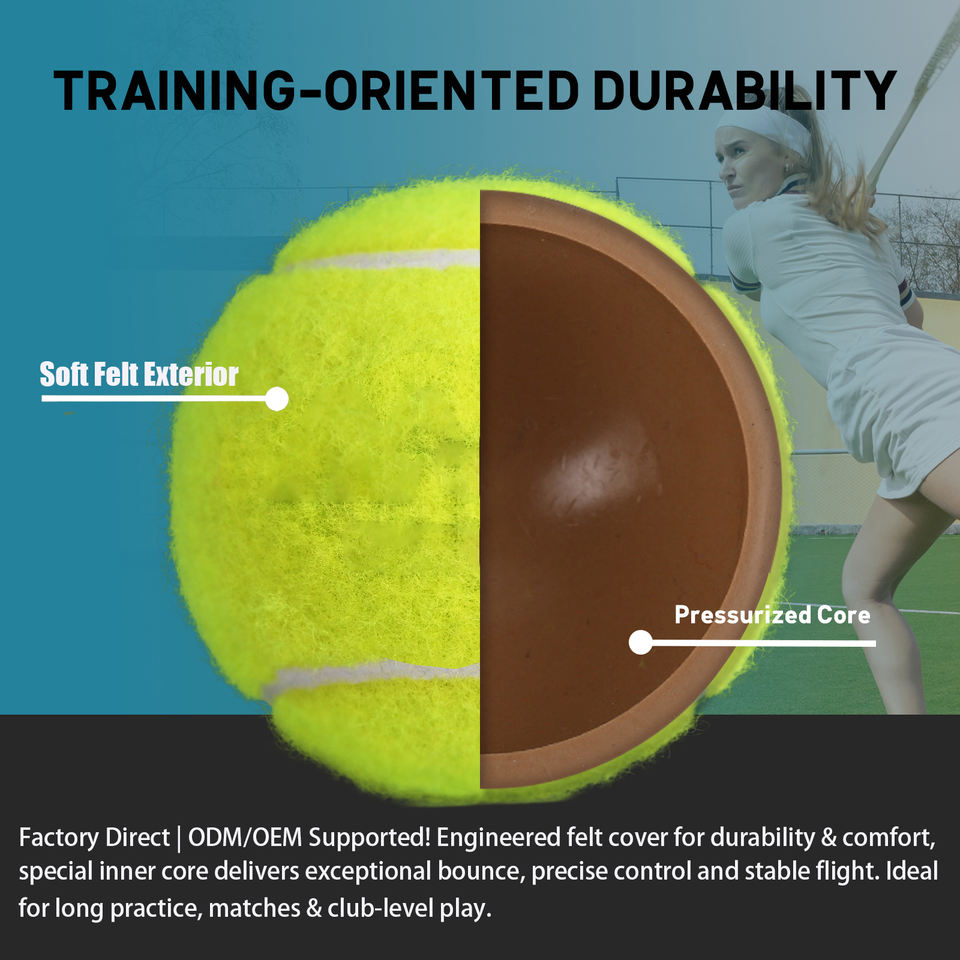 TRAINING-ORIENTED DURABILITY

Soft Felt Exterior

Pressurized Core

Factory Direct | ODM/OEM Supported! Engineered felt cover for durability & comfort, special inner core delivers exceptional bounce, precise control and stable flight. Ideal for long practice, matches & club-level play.